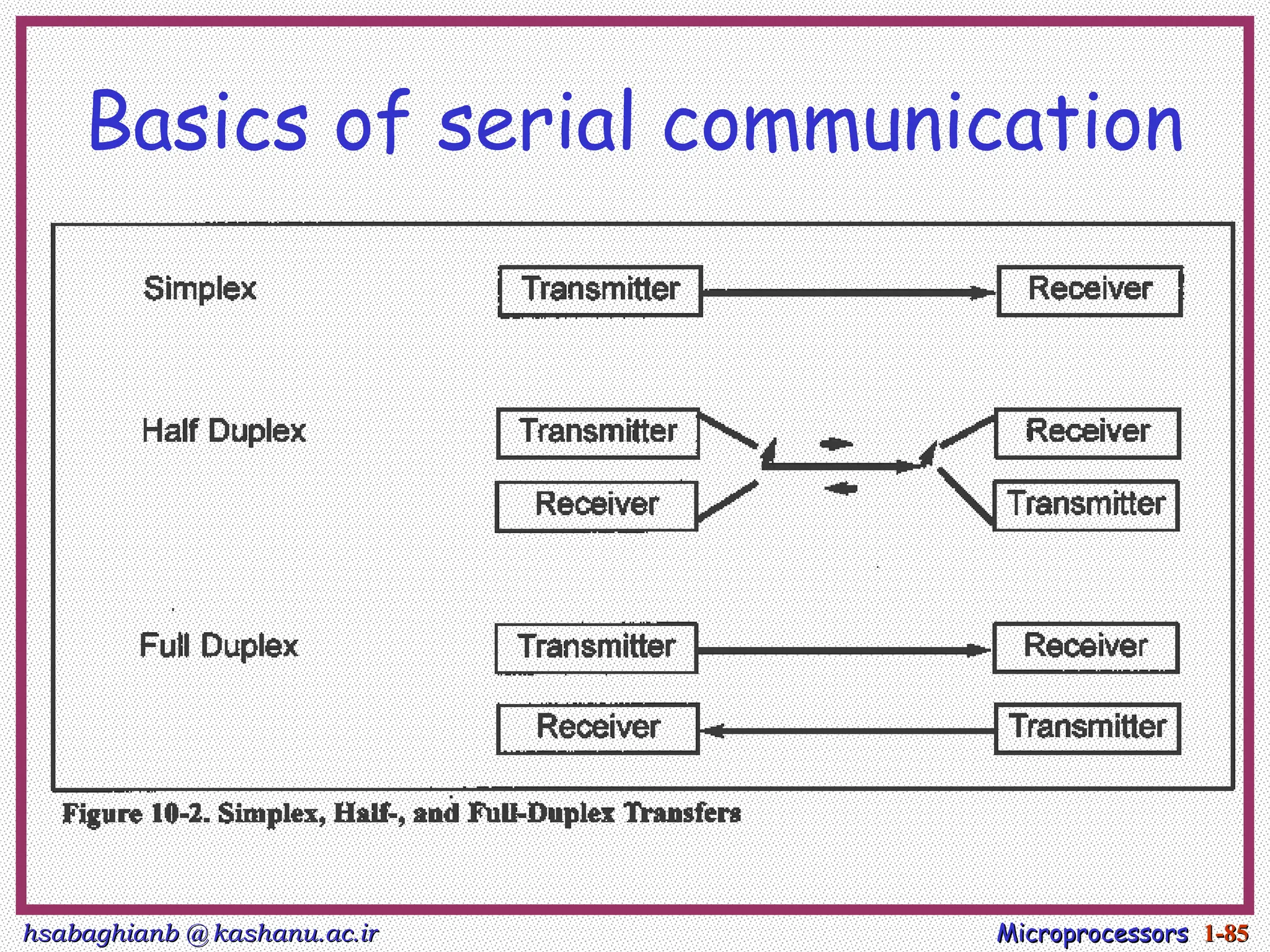 Basics of serial communication

Simplex

Transmitter

Receiver

Half Duplex

Transmitter

Receiver

Receiver

Transmitter

Full Duplex

Transmitter

Receiver

Receiver

Transmitter

Figure 10-2. Simplex, Half-, and Full-Duplex Transfers

hsabaghianb @ kashanu.ac.ir

Microprocessors 1-85